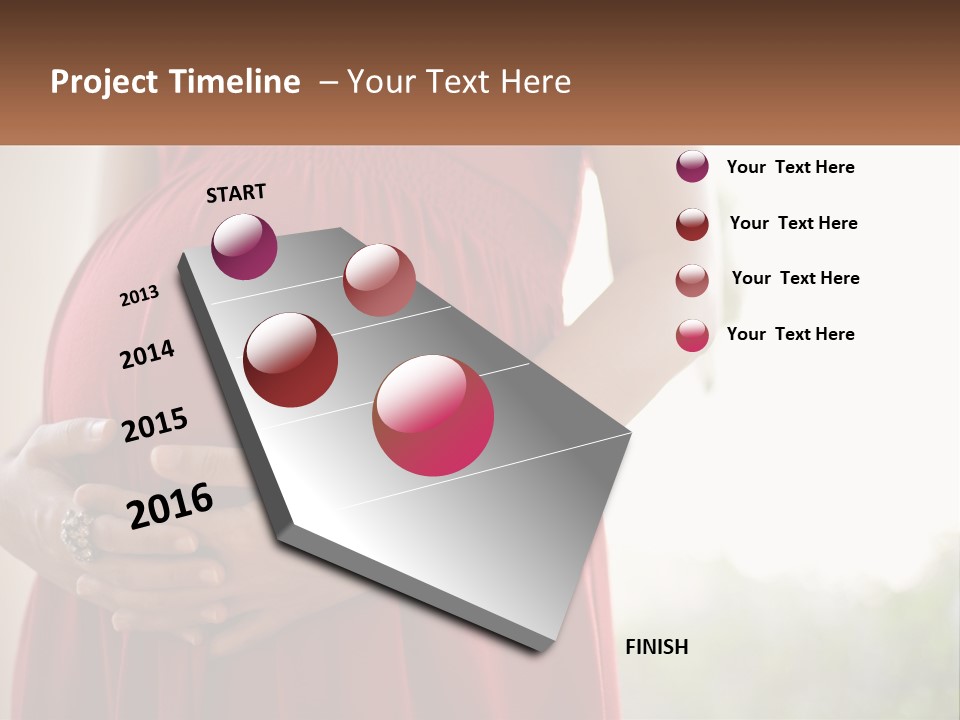 Project Timeline – Your Text Here

START

2013

2014

2015

2016

FINISH

Your Text Here

Your Text Here

Your Text Here

Your Text Here